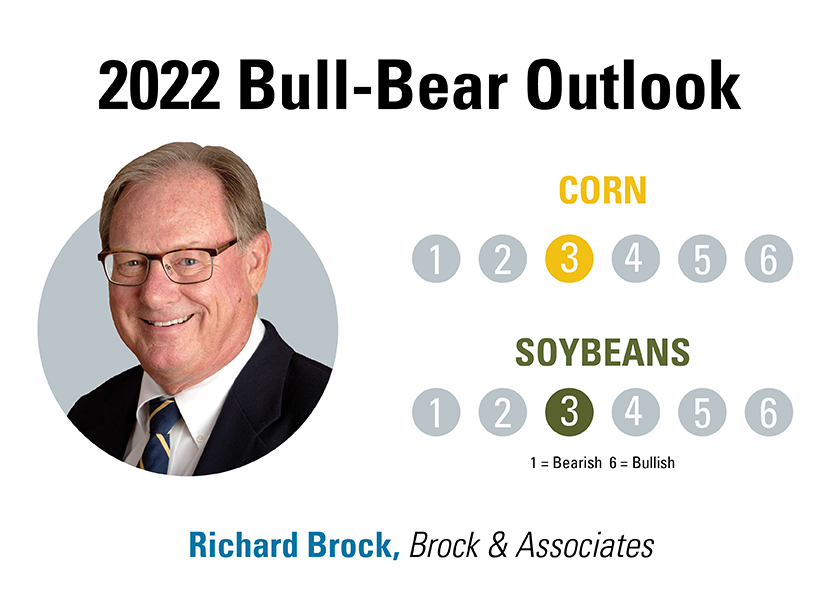 2022 Bull-Bear Outlook

CORN

1 2 3 4 5 6

SOYBEANS

1 2 3 4 5 6

1 = Bearish 6 = Bullish

Richard Brock, Brock & Associates